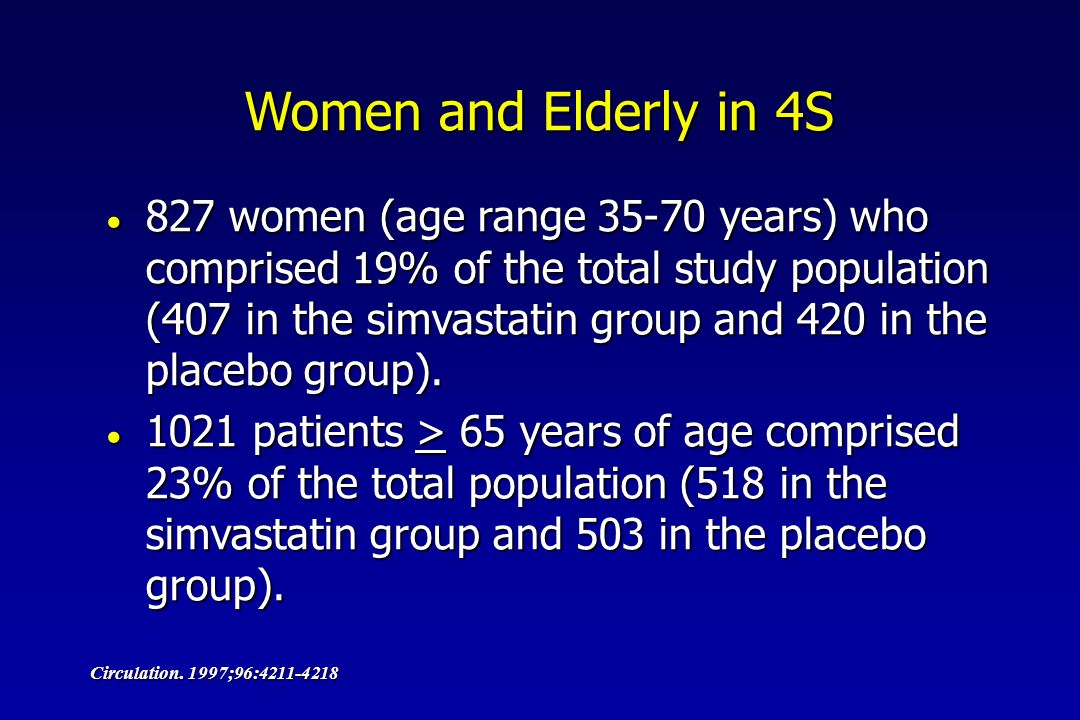 Women and Elderly in 4S

• 827 women (age range 35-70 years) who comprised 19% of the total study population (407 in the simvastatin group and 420 in the placebo group).

• 1021 patients $\geq$ 65 years of age comprised 23% of the total population (518 in the simvastatin group and 503 in the placebo group).

Circulation. 1997;96:4211-4218